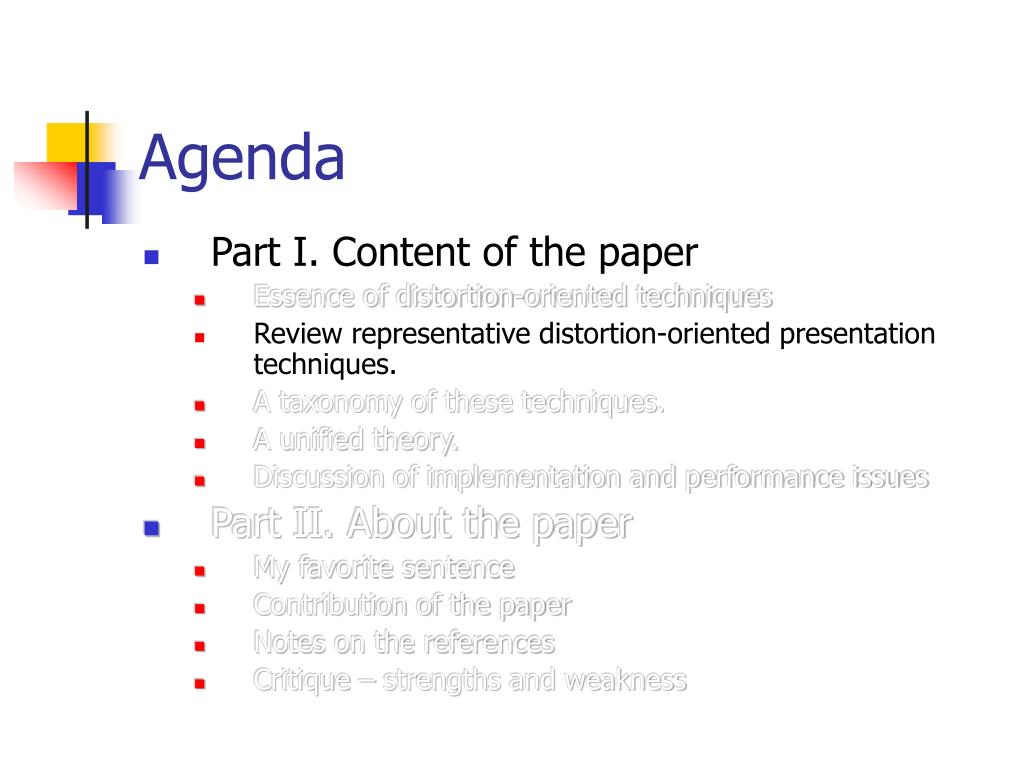 Agenda

Part I. Content of the paper

Essence of distortion-oriented techniques

Review representative distortion-oriented presentation techniques.

A taxonomy of these techniques.

A unified theory.

Discussion of implementation and performance issues

Part II. About the paper

My favorite sentence

Contribution of the paper

Notes on the references

Critique – strengths and weakness